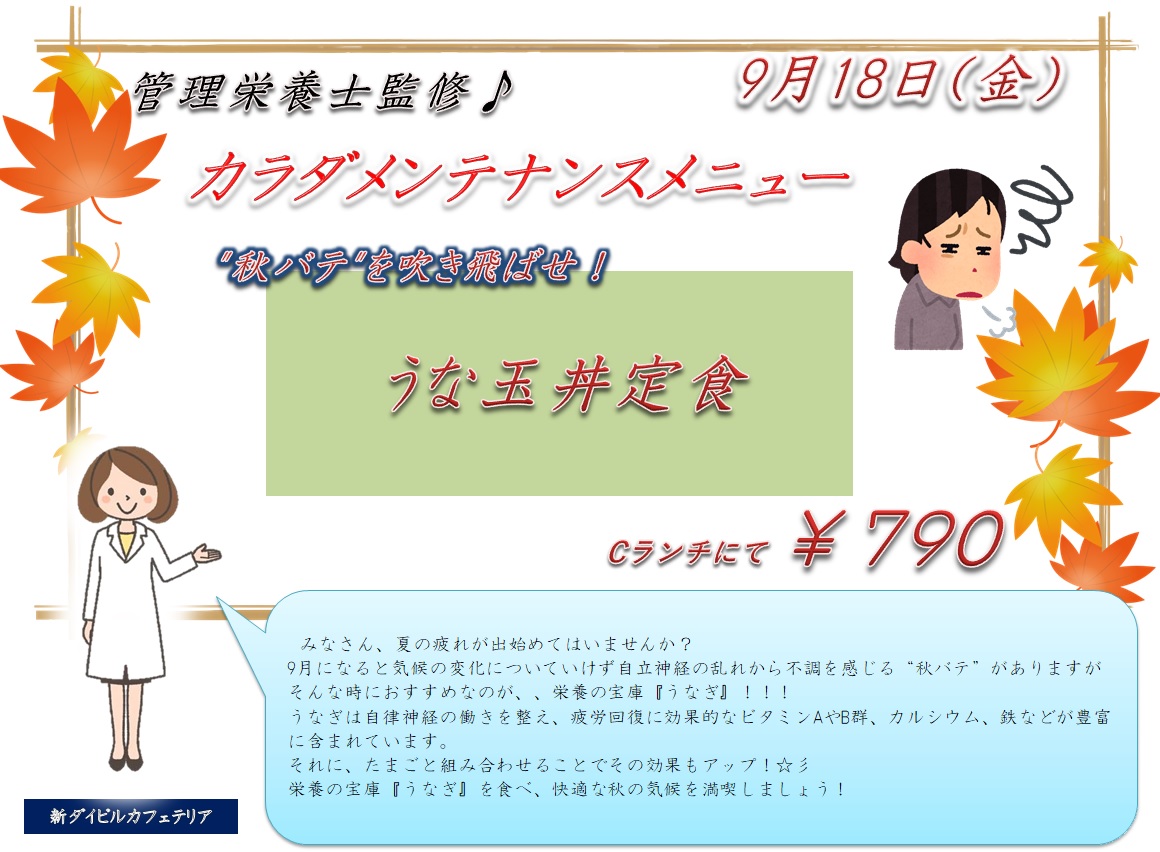 管理栄養士監修♪

9月18日(金)

カラダメンテナンスメニュー

"秋バテ"を吹き飛ばせ!

うな玉丼定食

Cランチにて ¥790

みなさん、夏の疲れが出始めてはいませんか?
9月になると気候の変化についていけず自立神経の乱れから不調を感じる"秋バテ"がありますが
そんな時におすすめなのが、、栄養の宝庫『うなぎ』!!!
うなぎは自律神経の働きを整え、疲労回復に効果的なビタミンAやB群、カルシウム、鉄などが豊富に含まれています。
それに、たまごと組み合わせることでその効果もアップ!☆彡
栄養の宝庫『うなぎ』を食べ、快適な秋の気候を満喫しましょう!

新ダイビルカフェテリア